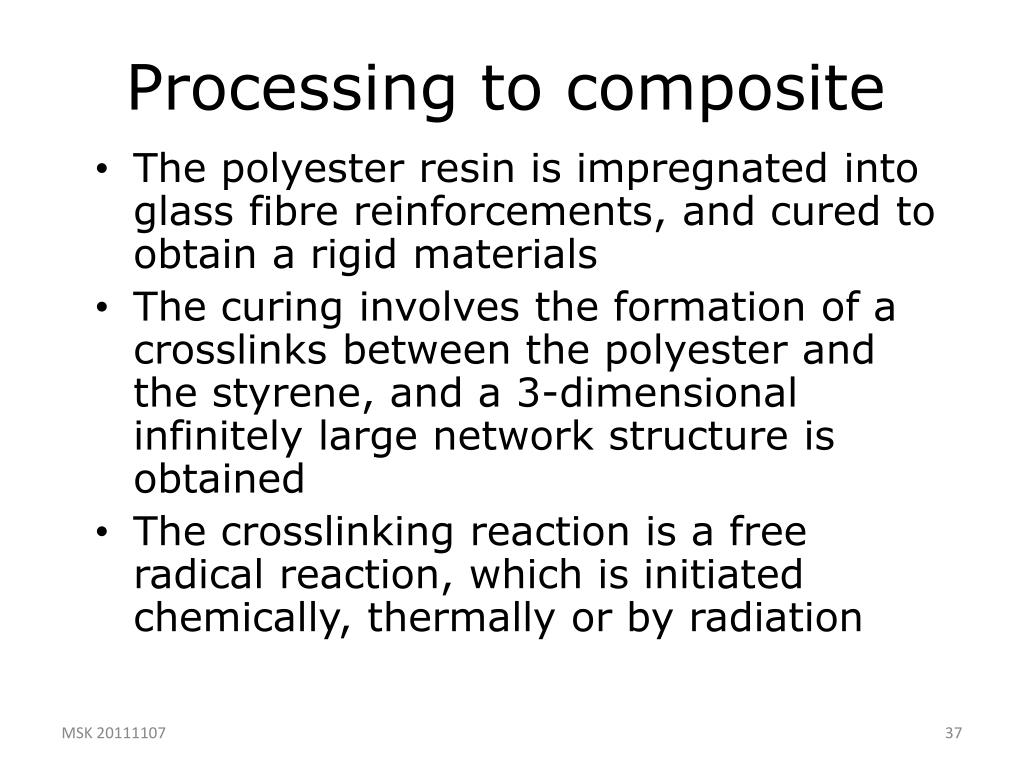 Processing to composite

• The polyester resin is impregnated into glass fibre reinforcements, and cured to obtain a rigid materials
• The curing involves the formation of a crosslinks between the polyester and the styrene, and a 3-dimensional infinitely large network structure is obtained
• The crosslinking reaction is a free radical reaction, which is initiated chemically, thermally or by radiation

MSK 20111107

37